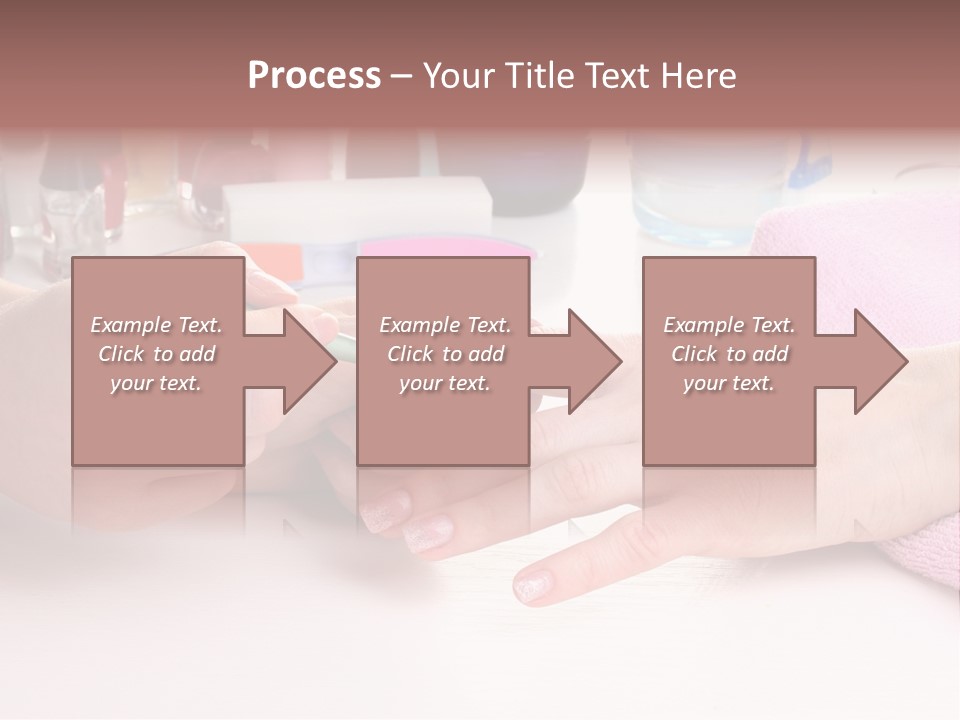 Process – Your Title Text Here

Example Text. Click to add your text.

Example Text. Click to add your text.

Example Text. Click to add your text.